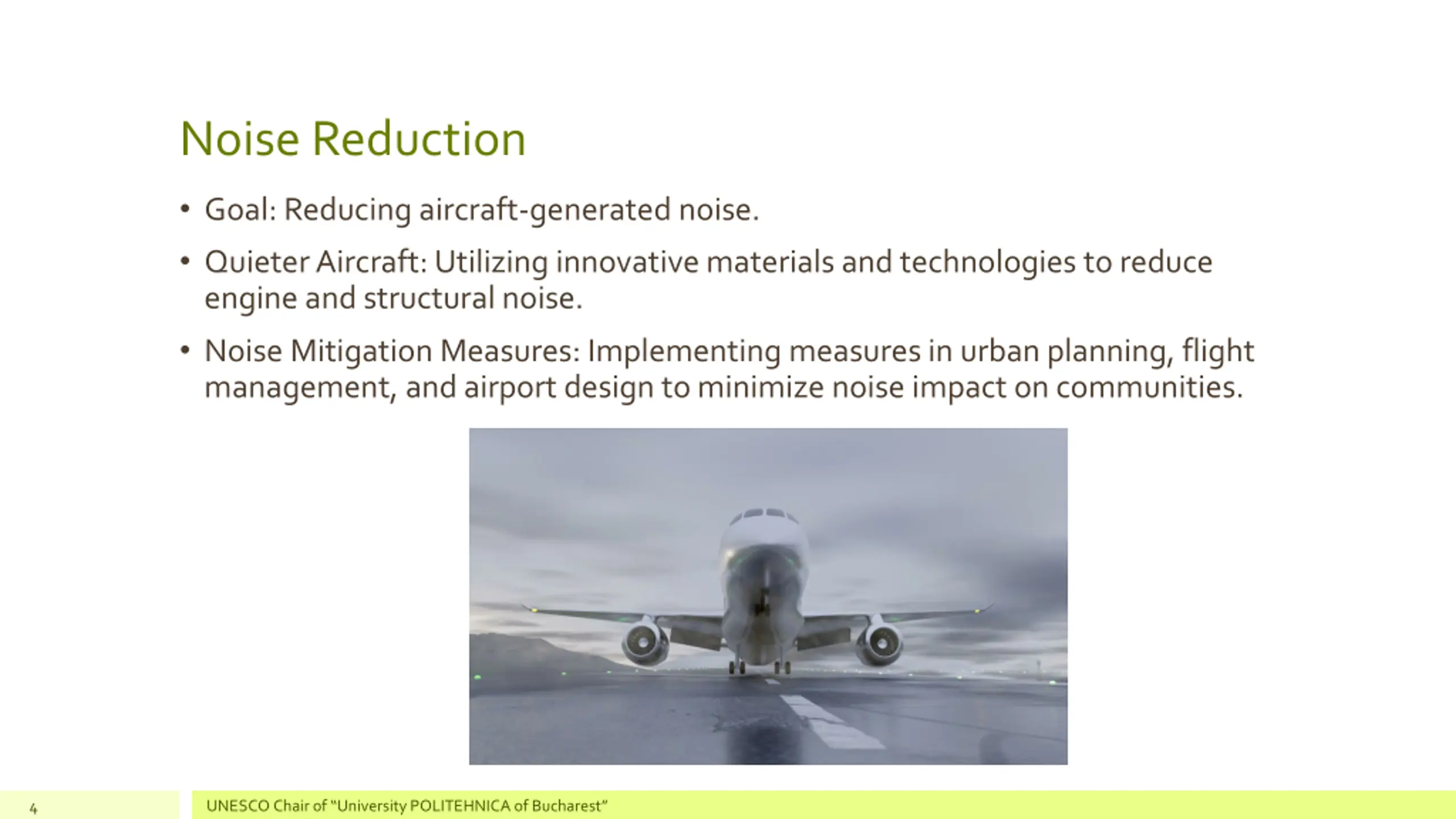 Noise Reduction

• Goal: Reducing aircraft-generated noise.

• Quieter Aircraft: Utilizing innovative materials and technologies to reduce engine and structural noise.

• Noise Mitigation Measures: Implementing measures in urban planning, flight management, and airport design to minimize noise impact on communities.

4

UNESCO Chair of "University POLITEHNICA of Bucharest"